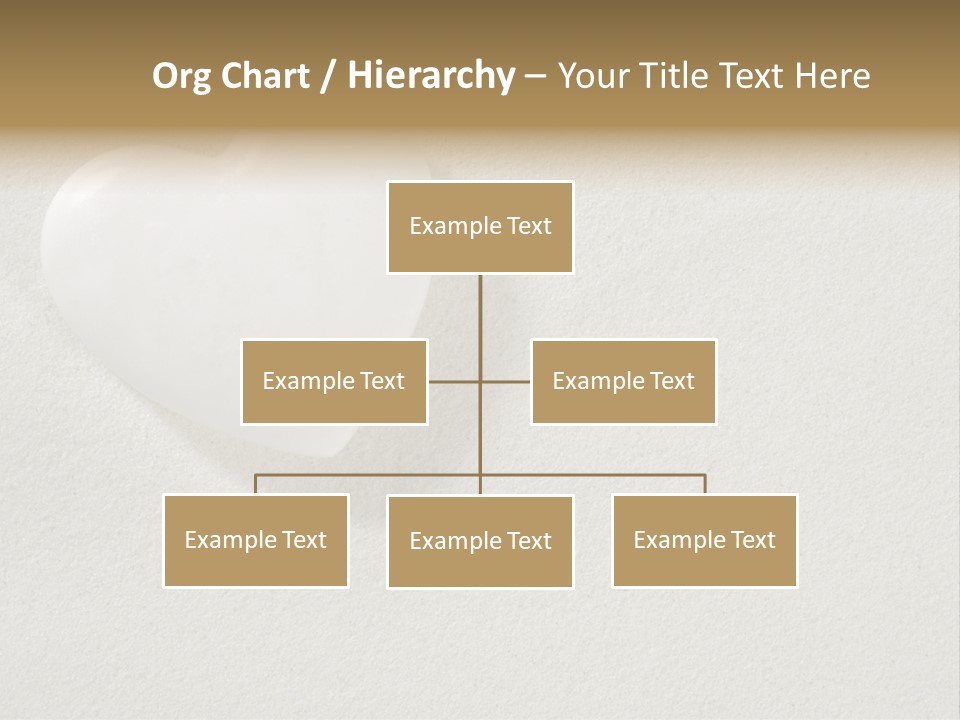 Org Chart / Hierarchy – Your Title Text Here

Example Text

Example Text

Example Text

Example Text

Example Text

Example Text